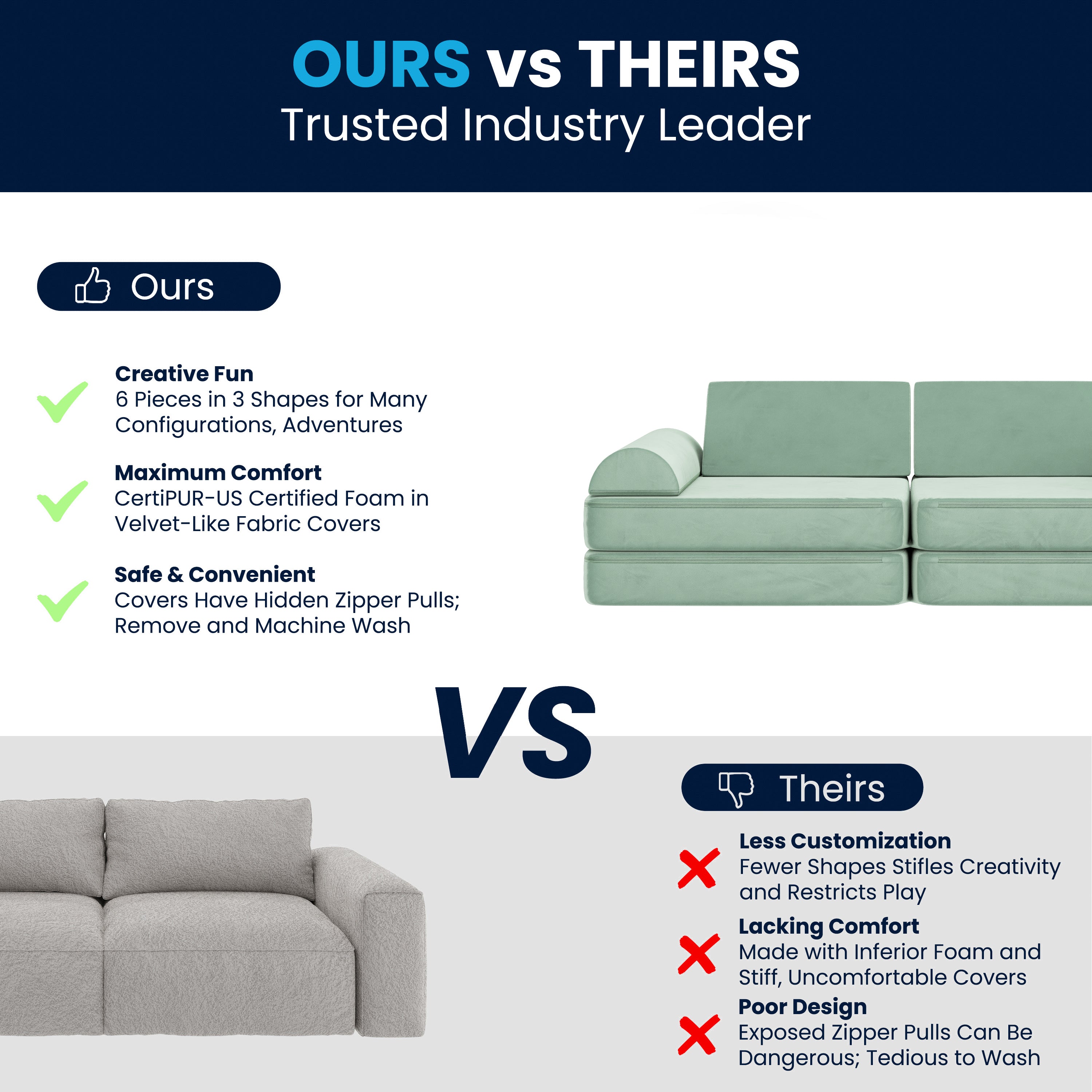 OURS vs THEIRS
Trusted Industry Leader

Ours

Creative Fun
6 Pieces in 3 Shapes for Many Configurations, Adventures

Maximum Comfort
CertiPUR-US Certified Foam in Velvet-Like Fabric Covers

Safe & Convenient
Covers Have Hidden Zipper Pulls; Remove and Machine Wash

VS

Theirs

Less Customization
Fewer Shapes Stifles Creativity and Restricts Play

Lacking Comfort
Made with Inferior Foam and Stiff, Uncomfortable Covers

Poor Design
Exposed Zipper Pulls Can Be Dangerous; Tedious to Wash